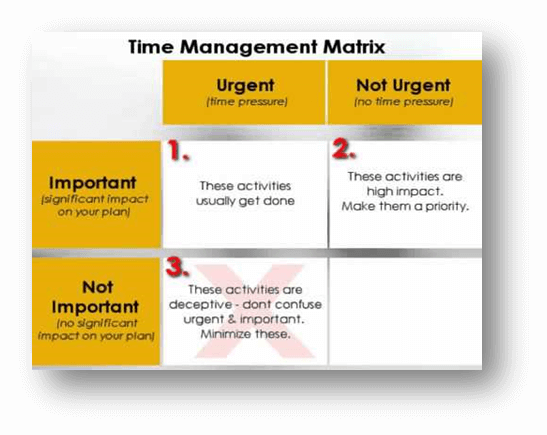 Time Management Matrix

| | Urgent (time pressure) | Not Urgent (no time pressure) |
|---|---|---|
| Important (significant impact on your plan) | 1. These activities usually get done | 2. These activities are high impact. Make them a priority. |
| Not Important (no significant impact on your plan) | 3. These activities are deceptive - dont confuse urgent & important. Minimize these. | |